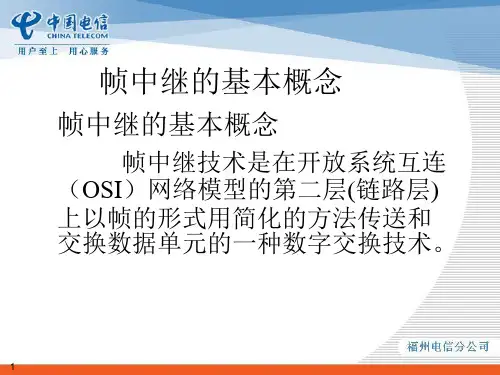 中国电信
CHINA TELECOM
用户至上 用心服务

帧中继的基本概念

帧中继的基本概念

帧中继技术是在开放系统互连（OSI）网络模型的第二层(链路层)上以帧的形式用简化的方法传送和交换数据单元的一种数字交换技术。

福州电信分公司

1